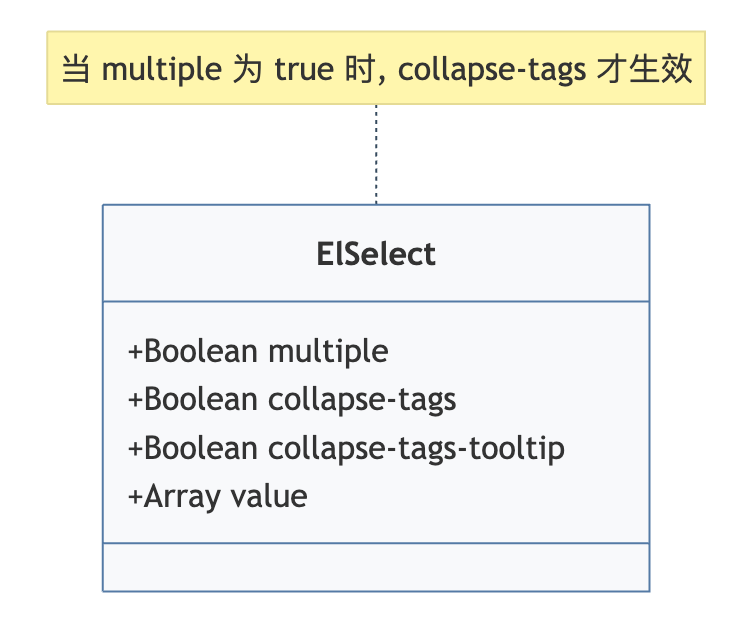 当 multiple 为 true 时, collapse-tags 才生效

ElSelect

+Boolean multiple
+Boolean collapse-tags
+Boolean collapse-tags-tooltip
+Array value